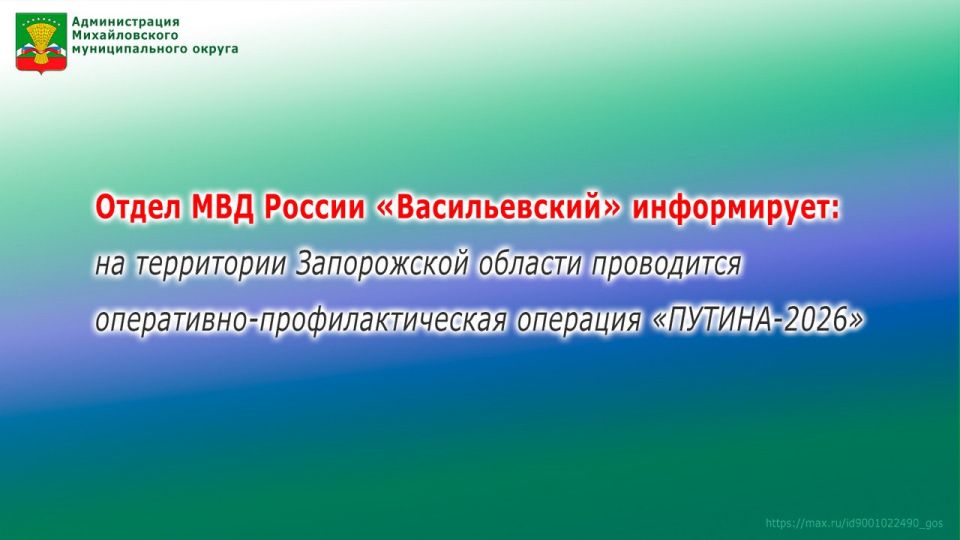 Администрация
Михайловского
муниципального округа

Отдел МВД России «Васильевский» информирует:
на территории Запорожской области проводится оперативно-профилактическая операция «ПУТИНА-2026»

https://max.ru/id9001022490_gos